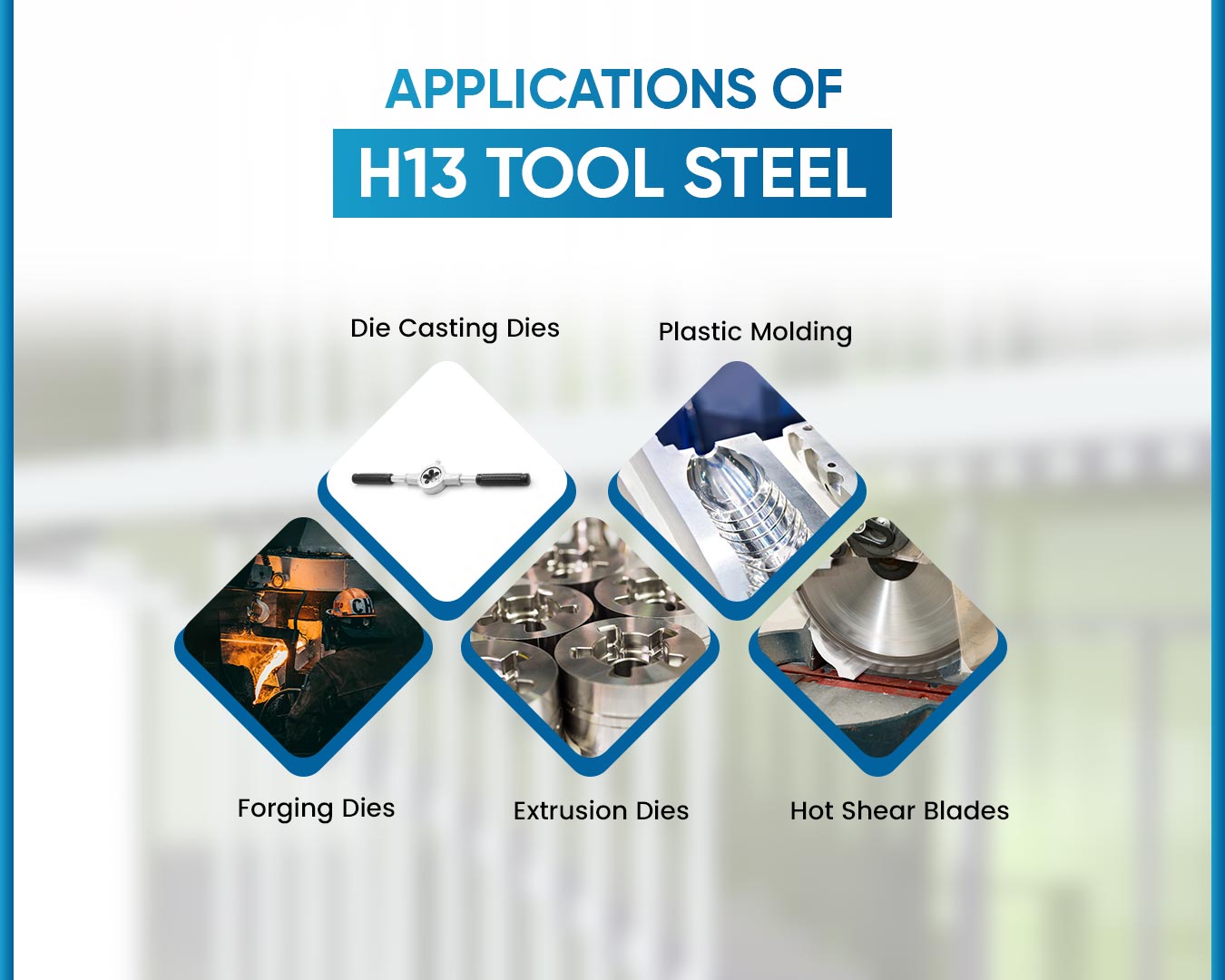 APPLICATIONS OF

H13 TOOL STEEL

Die Casting Dies

Plastic Molding

Forging Dies

Extrusion Dies

Hot Shear Blades